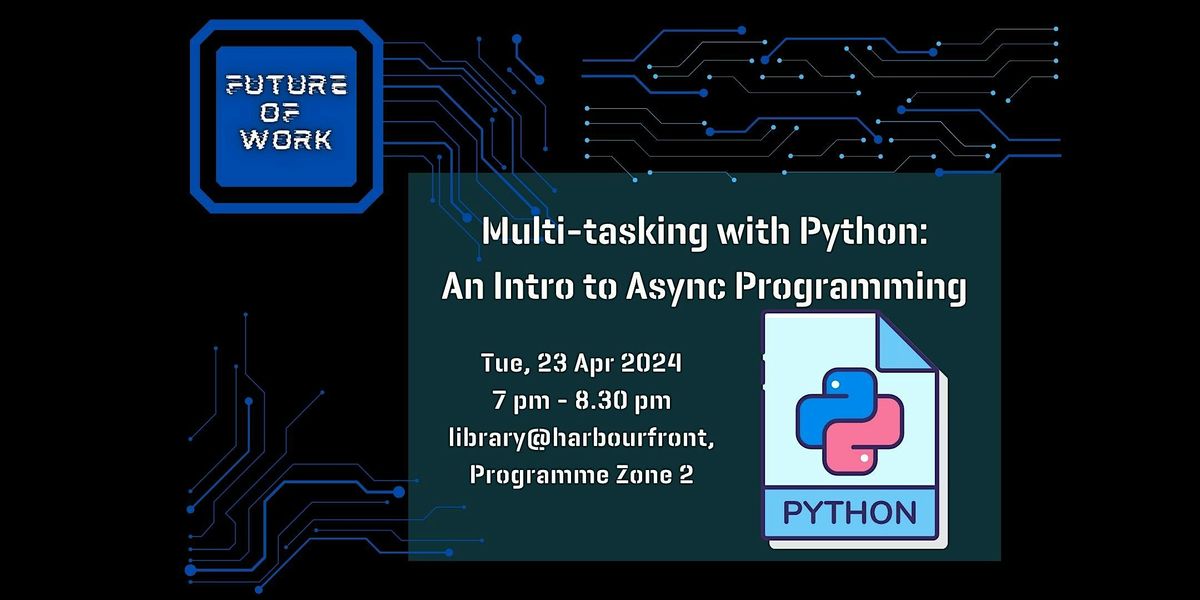 FUTURE OF WORK

Multi-tasking with Python:
An Intro to Async Programming

Tue, 23 Apr 2024
7 pm - 8.30 pm
library@harbourfront,
Programme Zone 2

PYTHON